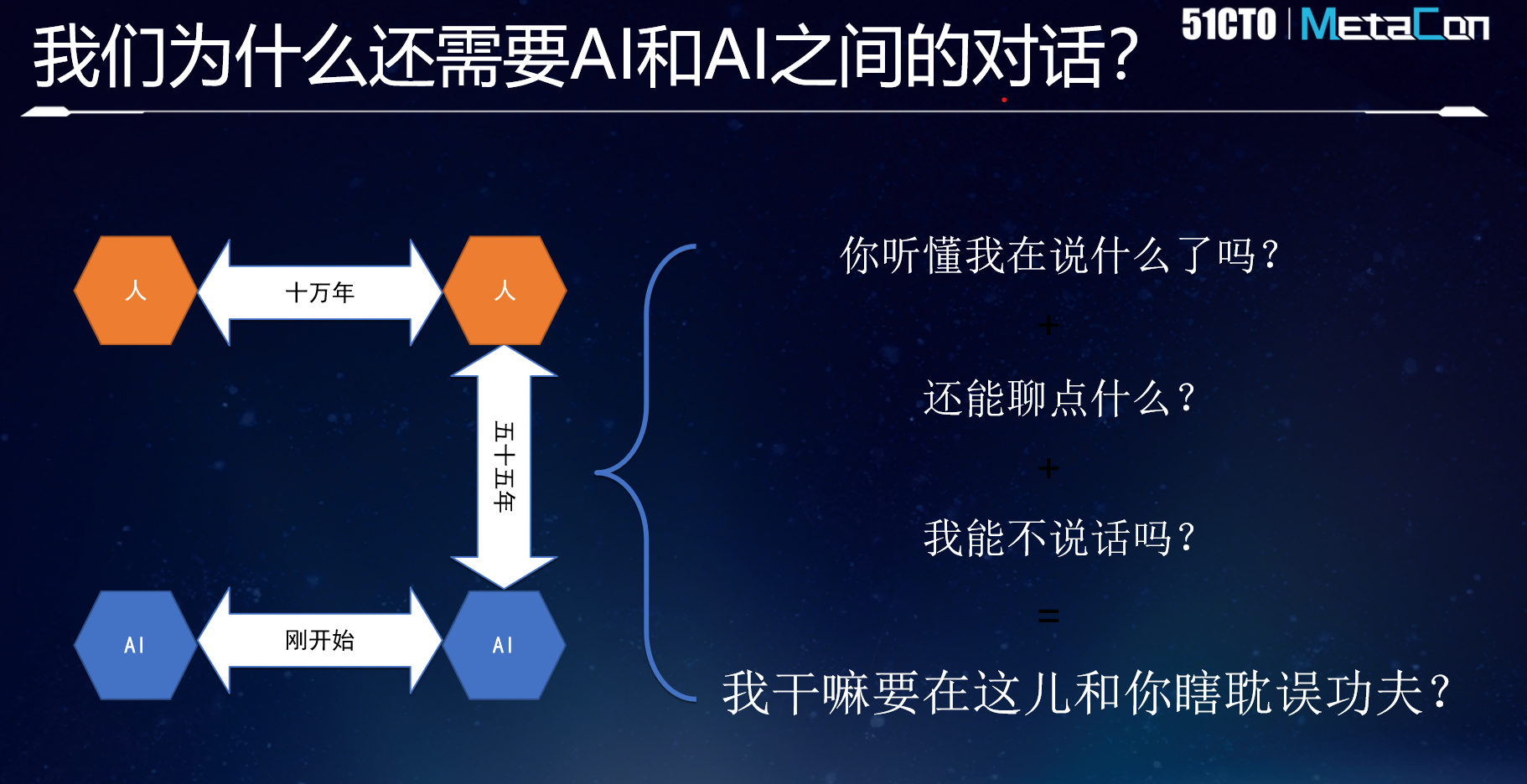 我们为什么还需要AI和AI之间的对话?

51CTO | MetaCon

人

十万年

人

五十五年

AI

刚开始

AI

你听懂我在说什么了吗?

+

还能聊点什么?

+

我能不说话吗?

=

我干嘛要在这儿和你瞎耽误功夫?